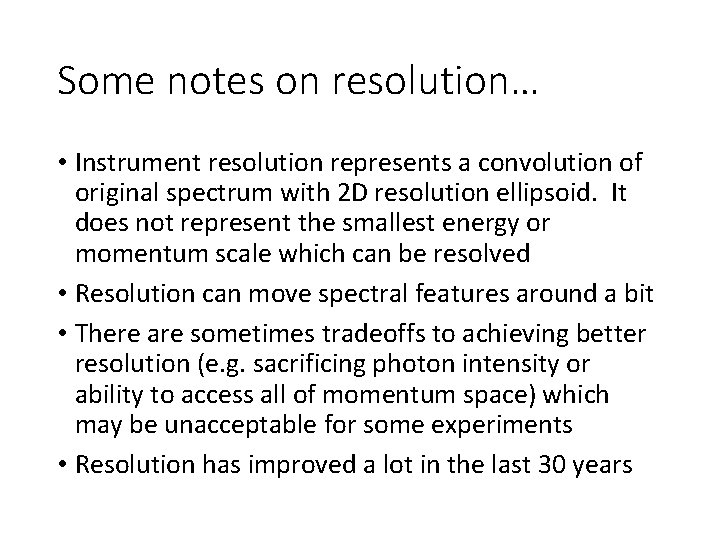 Some notes on resolution…

• Instrument resolution represents a convolution of original spectrum with 2D resolution ellipsoid. It does not represent the smallest energy or momentum scale which can be resolved

• Resolution can move spectral features around a bit

• There are sometimes tradeoffs to achieving better resolution (e.g. sacrificing photon intensity or ability to access all of momentum space) which may be unacceptable for some experiments

• Resolution has improved a lot in the last 30 years